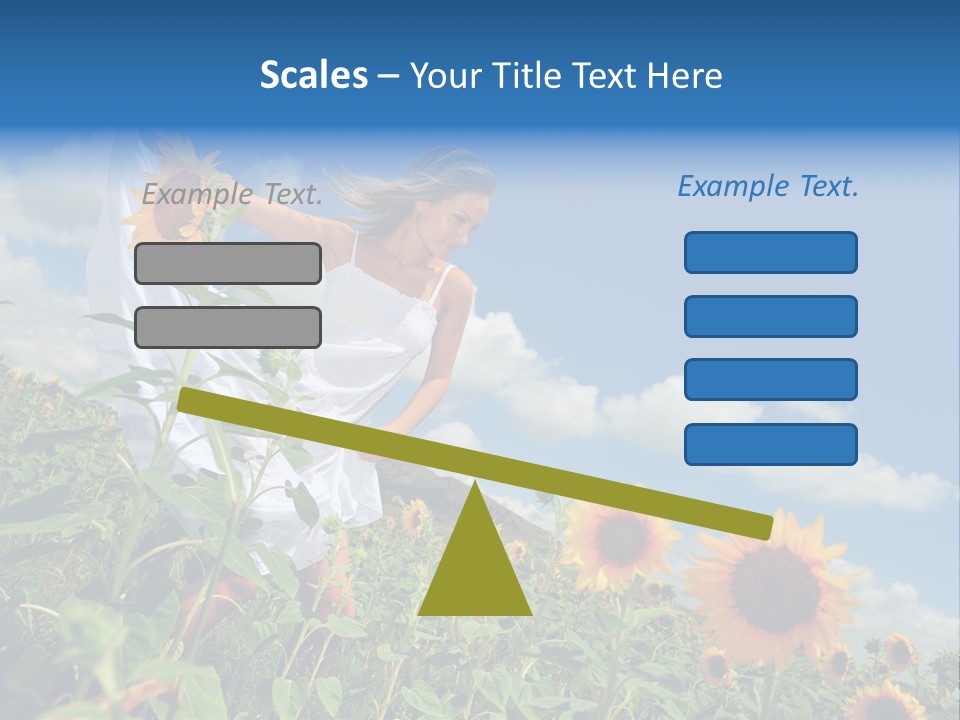 Scales – Your Title Text Here

Example Text.

Example Text.